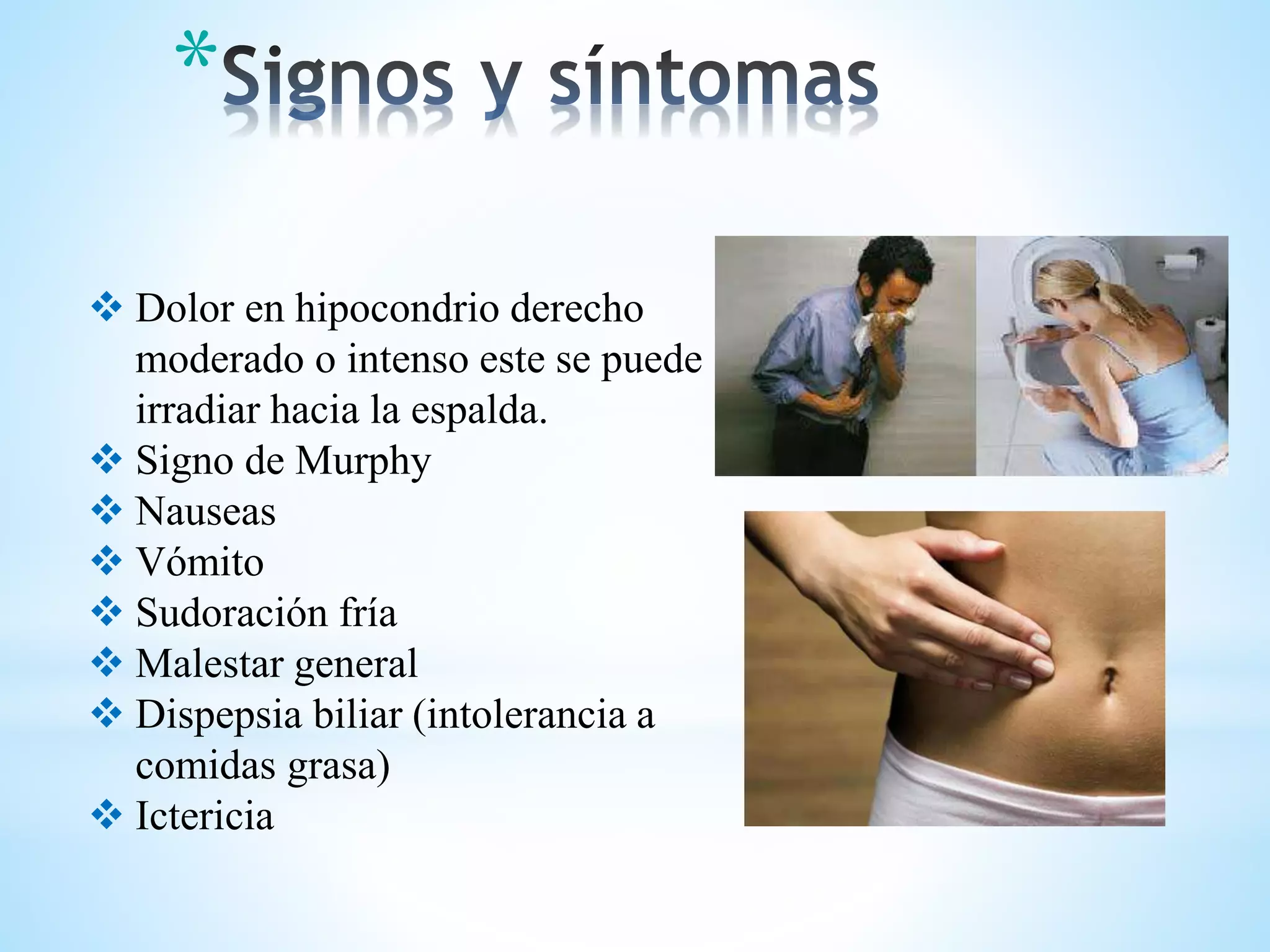 *Signos y síntomas

❖ Dolor en hipocondrio derecho moderado o intenso este se puede irradiar hacia la espalda.
❖ Signo de Murphy
❖ Nauseas
❖ Vómito
❖ Sudoración fría
❖ Malestar general
❖ Dispepsia biliar (intolerancia a comidas grasa)
❖ Ictericia